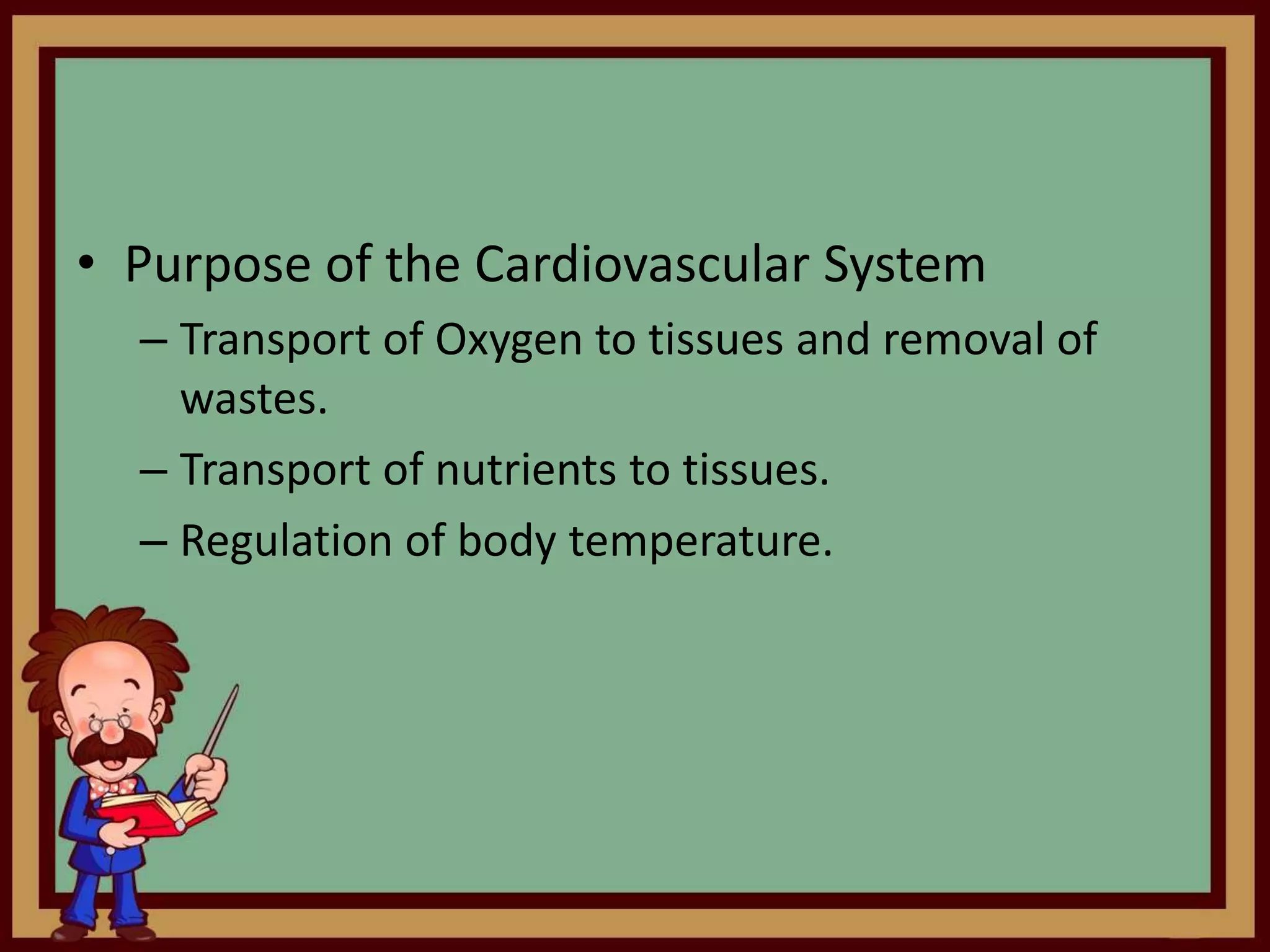 • Purpose of the Cardiovascular System

– Transport of Oxygen to tissues and removal of wastes.

– Transport of nutrients to tissues.

– Regulation of body temperature.